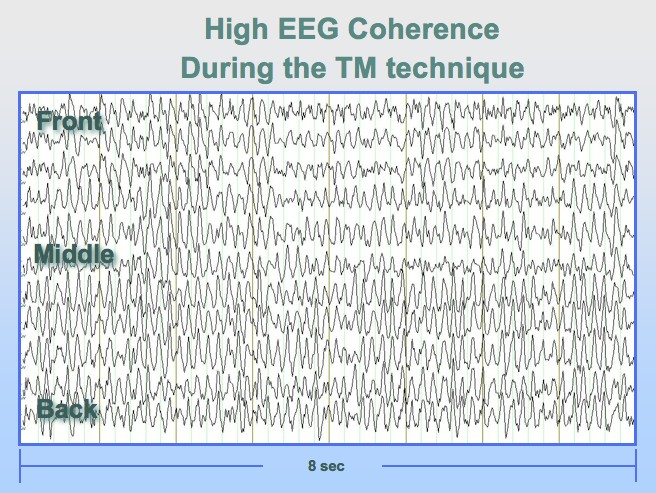 High EEG Coherence
During the TM technique

Front

Middle

Back

8 sec